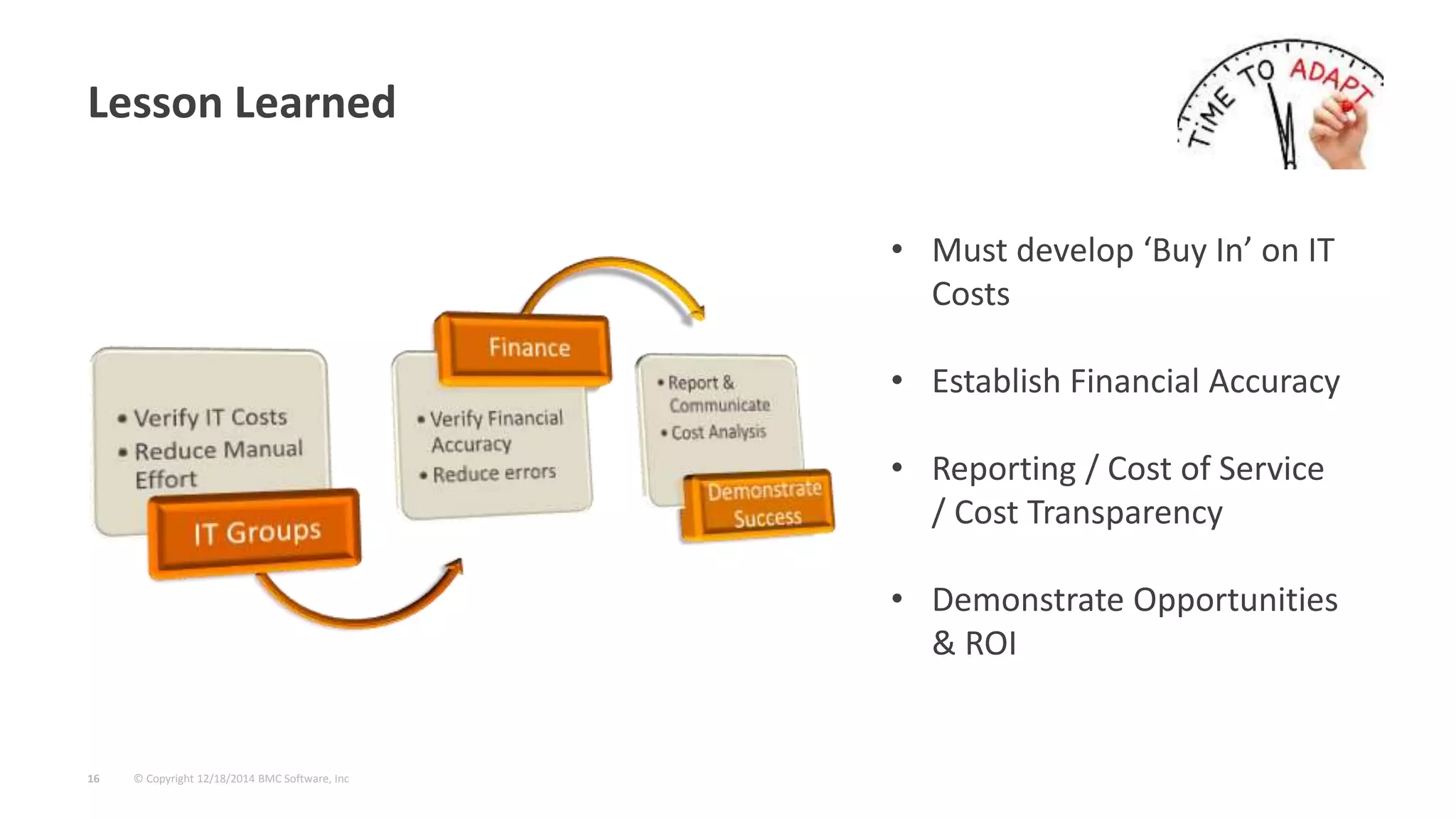 Lesson Learned

TIME TO ADAPT

• Verify IT Costs
• Reduce Manual Effort

IT Groups

Finance

• Verify Financial Accuracy
• Reduce errors

• Report & Communicate
• Cost Analysis

Demonstrate Success

• Must develop 'Buy In' on IT Costs

• Establish Financial Accuracy

• Reporting / Cost of Service / Cost Transparency

• Demonstrate Opportunities & ROI

16 © Copyright 12/18/2014 BMC Software, Inc